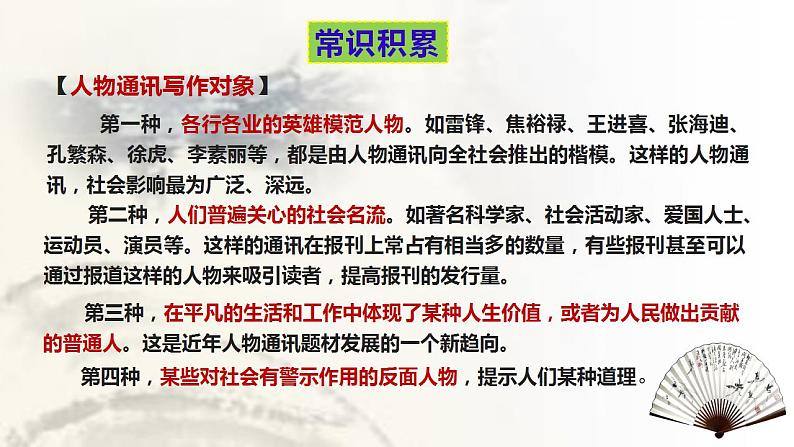 常识积累

【人物通讯写作对象】

第一种，各行各业的英雄模范人物。如雷锋、焦裕禄、王进喜、张海迪、孔繁森、徐虎、李素丽等，都是由人物通讯向全社会推出的楷模。这样的人物通讯，社会影响最为广泛、深远。

第二种，人们普遍关心的社会名流。如著名科学家、社会活动家、爱国人士、运动员、演员等。这样的通讯在报刊上常占有相当多的数量，有些报刊甚至可以通过报道这样的人物来吸引读者，提高报刊的发行量。

第三种，在平凡的生活和工作中体现了某种人生价值，或者为人民做出贡献的普通人。这是近年人物通讯题材发展的一个新趋向。

第四种，某些对社会有警示作用的反面人物，提示人们某种道理。